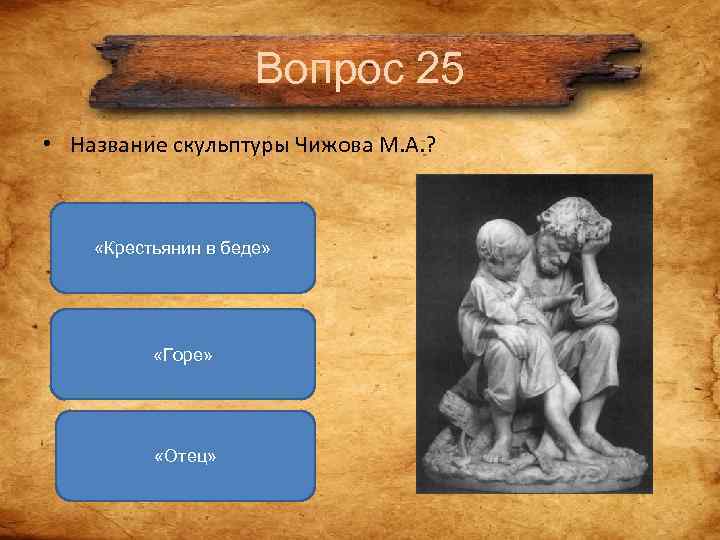 Вопрос 25

• Название скульптуры Чижова М.А.?

«Крестьянин в беде»

«Горе»

«Отец»